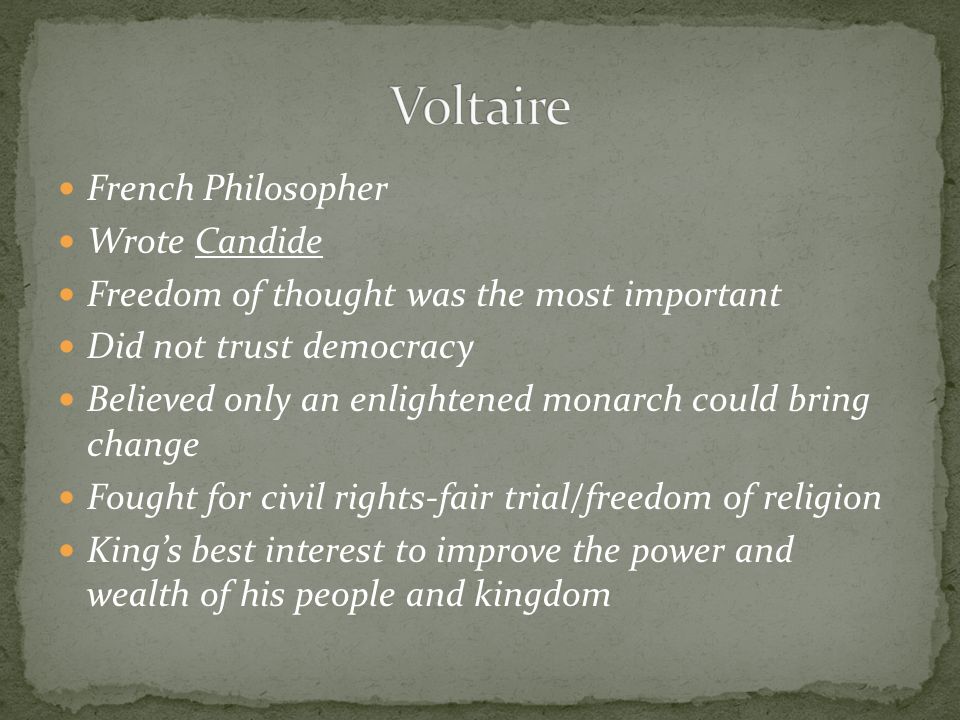 Voltaire

- French Philosopher
- Wrote Candide
- Freedom of thought was the most important
- Did not trust democracy
- Believed only an enlightened monarch could bring change
- Fought for civil rights-fair trial/freedom of religion
- King's best interest to improve the power and wealth of his people and kingdom